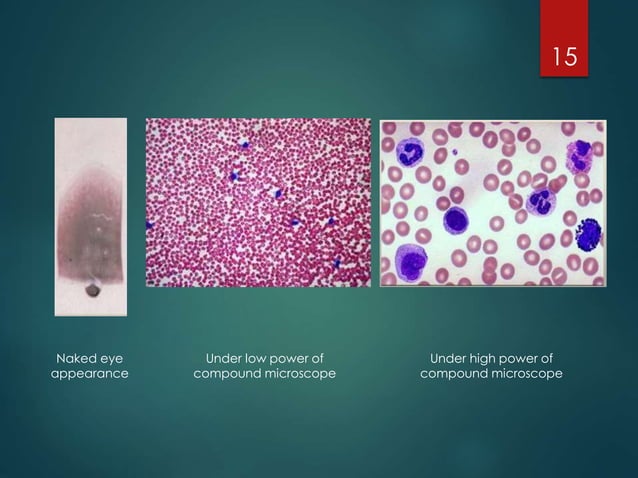 15

Naked eye appearance

Under low power of compound microscope

Under high power of compound microscope